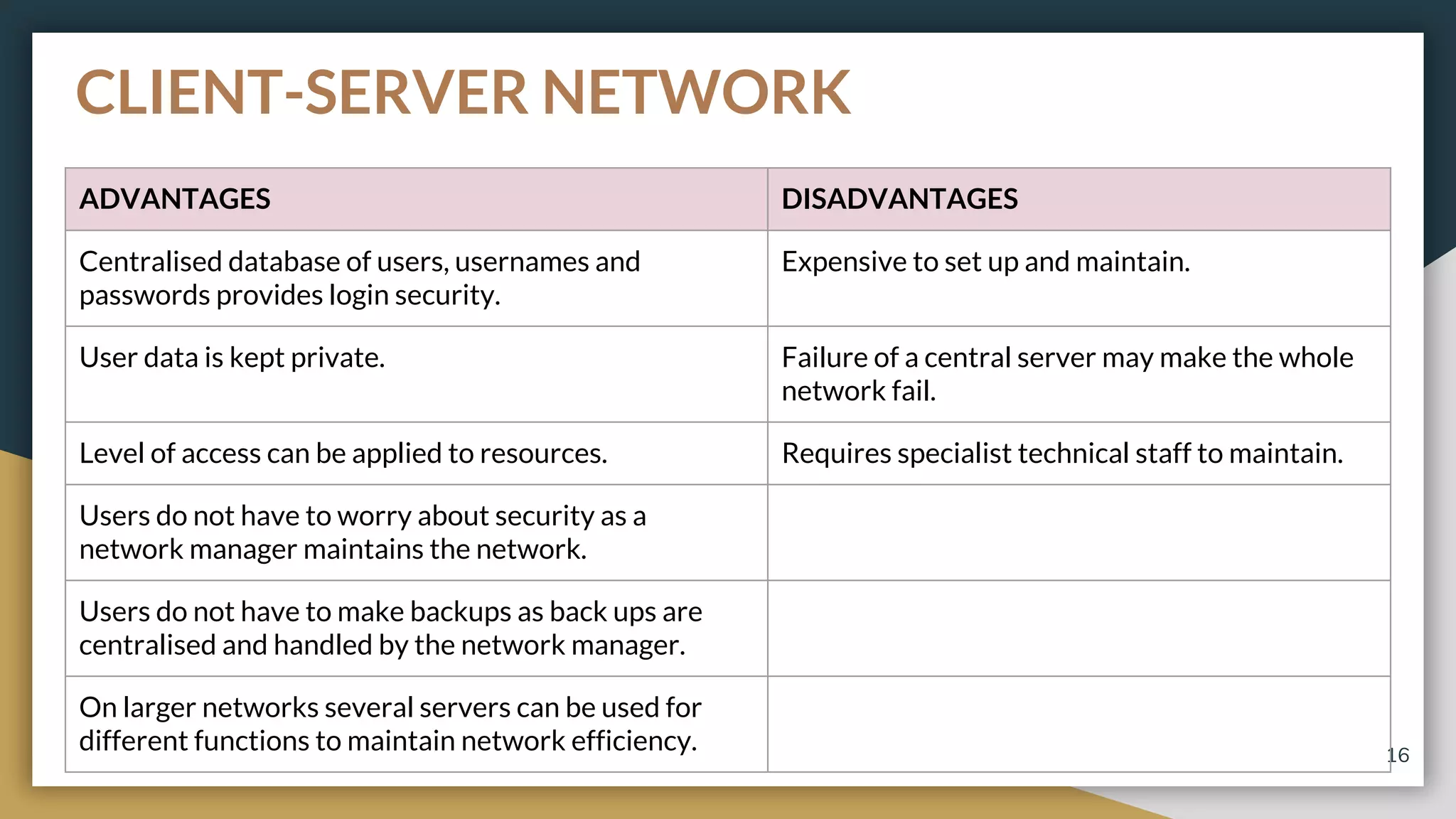 CLIENT-SERVER NETWORK

| ADVANTAGES | DISADVANTAGES |
|---|---|
| Centralised database of users, usernames and passwords provides login security. | Expensive to set up and maintain. |
| User data is kept private. | Failure of a central server may make the whole network fail. |
| Level of access can be applied to resources. | Requires specialist technical staff to maintain. |
| Users do not have to worry about security as a network manager maintains the network. | |
| Users do not have to make backups as back ups are centralised and handled by the network manager. | |
| On larger networks several servers can be used for different functions to maintain network efficiency. | |

16